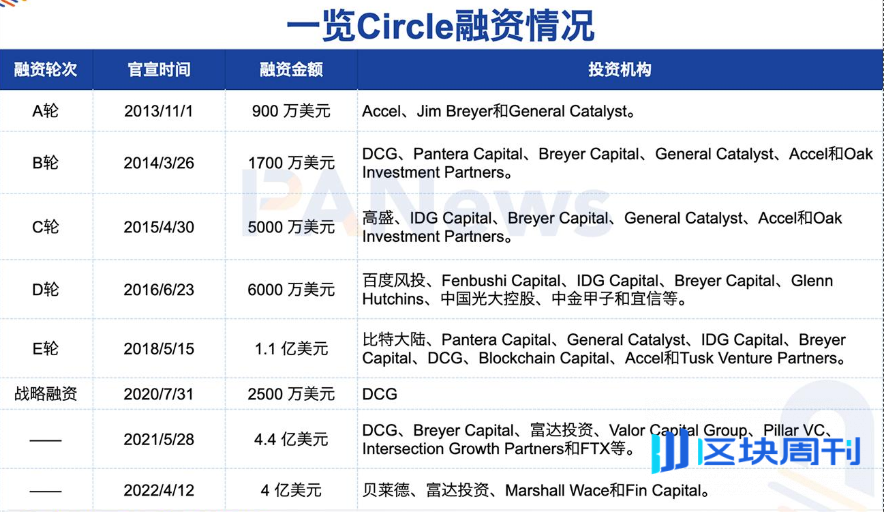 一览Circle融资情况

| 融资轮次 | 官宣时间 | 融资金额 | 投资机构 |
|---|---|---|---|
| A轮 | 2013/11/1 | 900 万美元 | Accel、Jim Breyer和General Catalyst。 |
| B轮 | 2014/3/26 | 1700 万美元 | DCG、Pantera Capital、Breyer Capital、General Catalyst、Accel和Oak Investment Partners。 |
| C轮 | 2015/4/30 | 5000 万美元 | 高盛、IDG Capital、Breyer Capital、General Catalyst、Accel和Oak Investment Partners。 |
| D轮 | 2016/6/23 | 6000 万美元 | 百度风投、Fenbushi Capital、IDG Capital、Breyer Capital、Glenn Hutchins、中国光大控股、中金甲子和宜信等。 |
| E轮 | 2018/5/15 | 1.1 亿美元 | 比特大陆、Pantera Capital、General Catalyst、IDG Capital、Breyer Capital、DCG、Blockchain Capital、Accel和Tusk Venture Partners。 |
| 战略融资 | 2020/7/31 | 2500 万美元 | DCG |
| —— | 2021/5/28 | 4.4 亿美元 | DCG、Breyer Capital、富达投资、Valor Capital Group、Pillar VC、Intersection Growth Partners和FTX等。 |
| —— | 2022/4/12 | 4 亿美元 | 贝莱德、富达投资、Marshall Wace和Fin Capital。 |

PANews

区块周刊